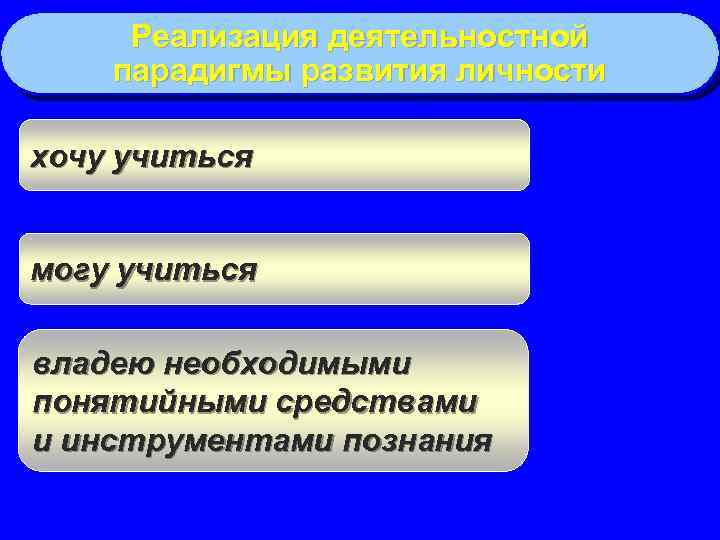 Реализация деятельностной парадигмы развития личности

хочу учиться

могу учиться

владею необходимыми понятийными средствами и инструментами познания